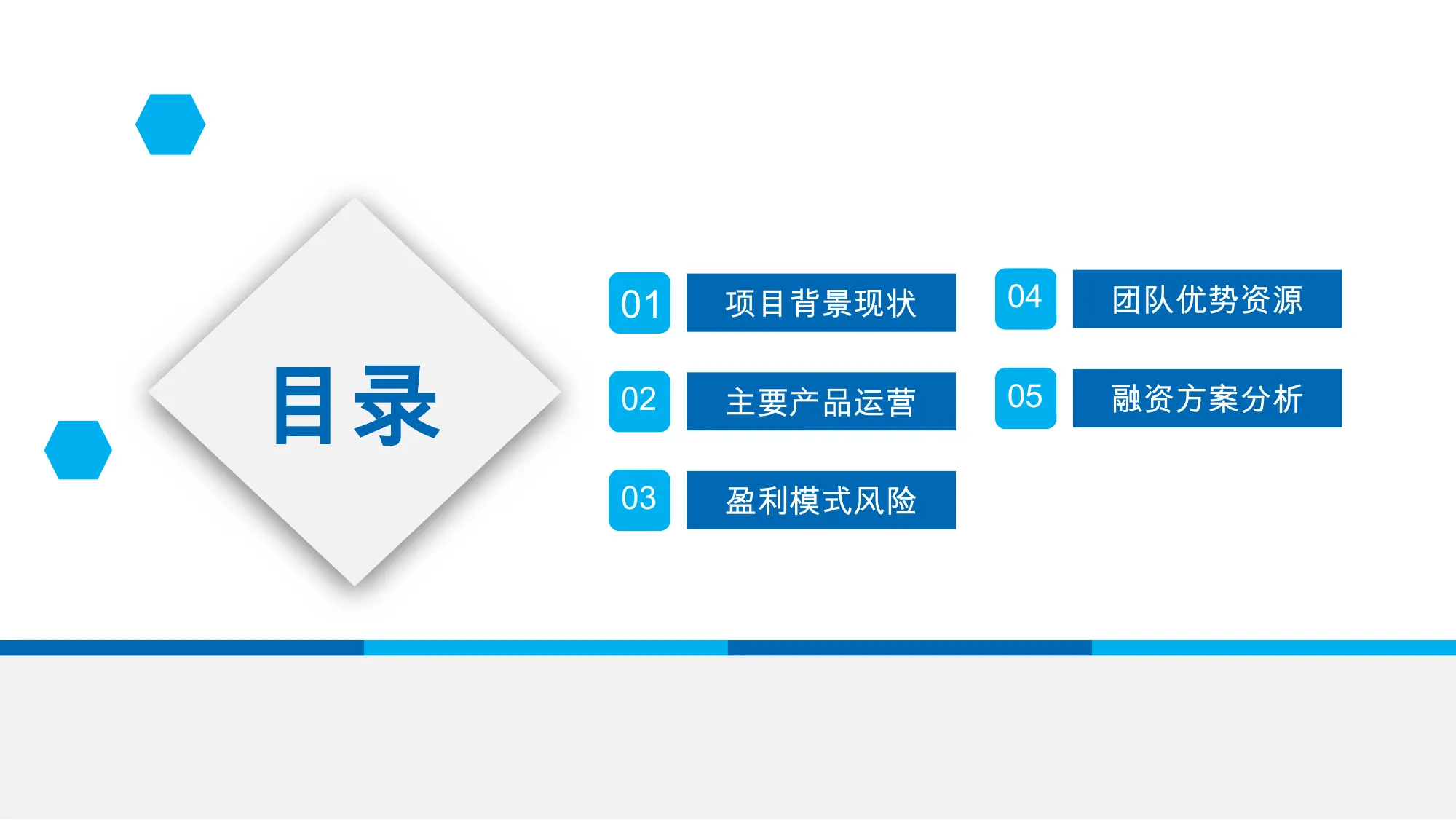 目录

01 项目背景现状

02 主要产品运营

03 盈利模式风险

04 团队优势资源

05 融资方案分析